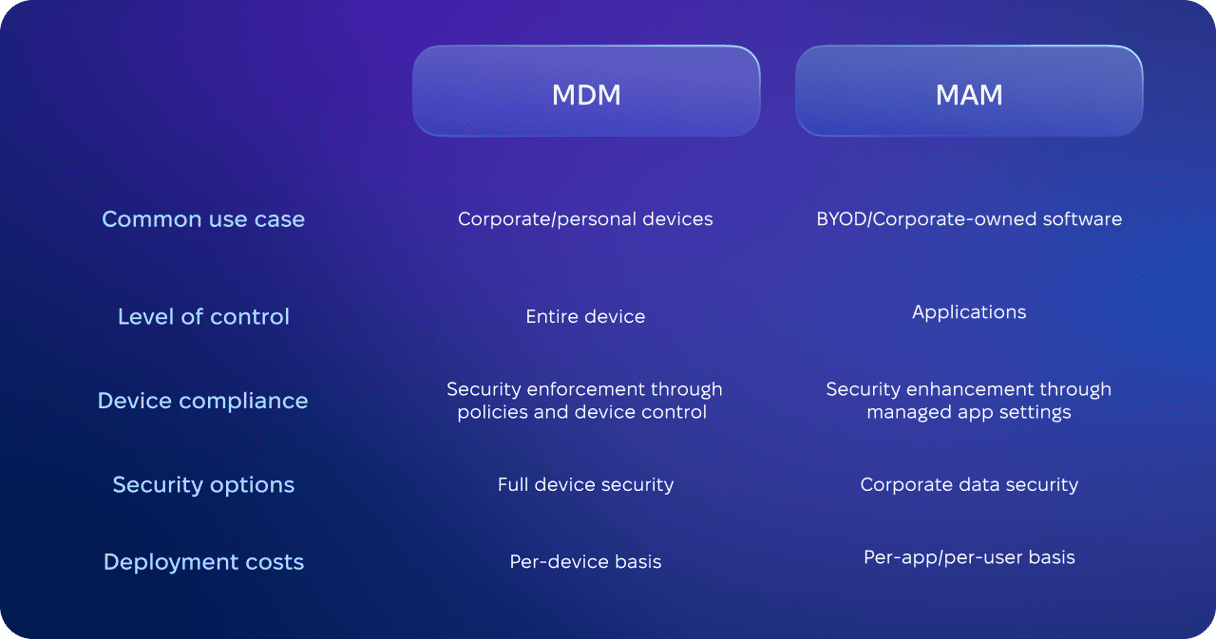 |  | MDM | MAM |
|---|---|---|
| Common use case | Corporate/personal devices | BYOD/Corporate-owned software |
| Level of control | Entire device | Applications |
| Device compliance | Security enforcement through policies and device control | Security enhancement through managed app settings |
| Security options | Full device security | Corporate data security |
| Deployment costs | Per-device basis | Per-app/per-user basis |